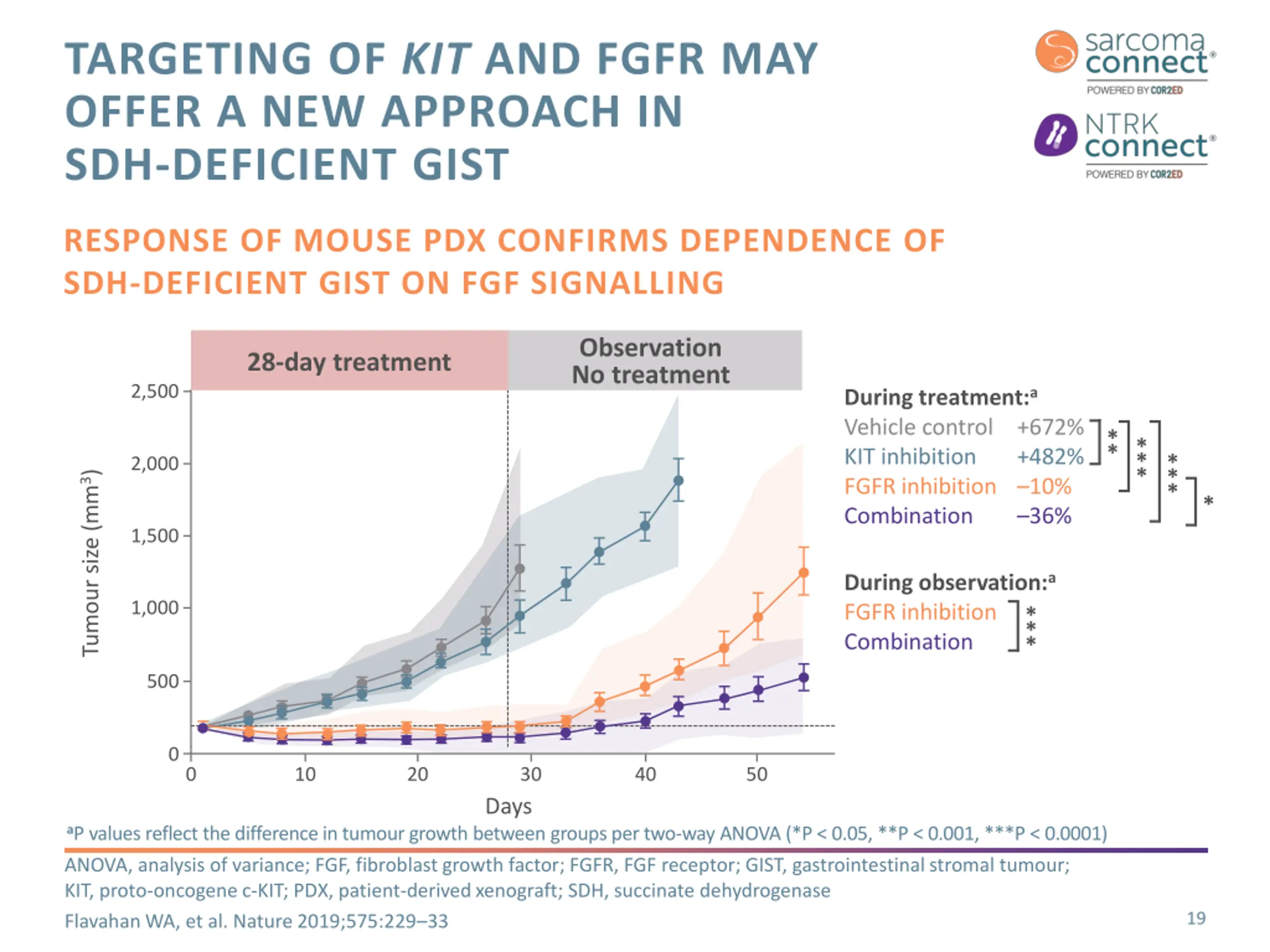 TARGETING OF KIT AND FGFR MAY OFFER A NEW APPROACH IN SDH-DEFICIENT GIST

sarcoma connect®
POWERED BY COR2ED

NTRK connect®
POWERED BY COR2ED

RESPONSE OF MOUSE PDX CONFIRMS DEPENDENCE OF SDH-DEFICIENT GIST ON FGF SIGNALLING

28-day treatment

Observation
No treatment

Tumour size (mm$^3$)

2,500
2,000
1,500
1,000
500
0

0 10 20 30 40 50

Days

During treatment:$^a$
Vehicle control +672%
KIT inhibition +482%
FGFR inhibition –10%
Combination –36%
**
***
***
*

During observation:$^a$
FGFR inhibition
Combination
***

$^a$P values reflect the difference in tumour growth between groups per two-way ANOVA (*P < 0.05, **P < 0.001, ***P < 0.0001)

ANOVA, analysis of variance; FGF, fibroblast growth factor; FGFR, FGF receptor; GIST, gastrointestinal stromal tumour; KIT, proto-oncogene c-KIT; PDX, patient-derived xenograft; SDH, succinate dehydrogenase

Flavahan WA, et al. Nature 2019;575:229–33

19